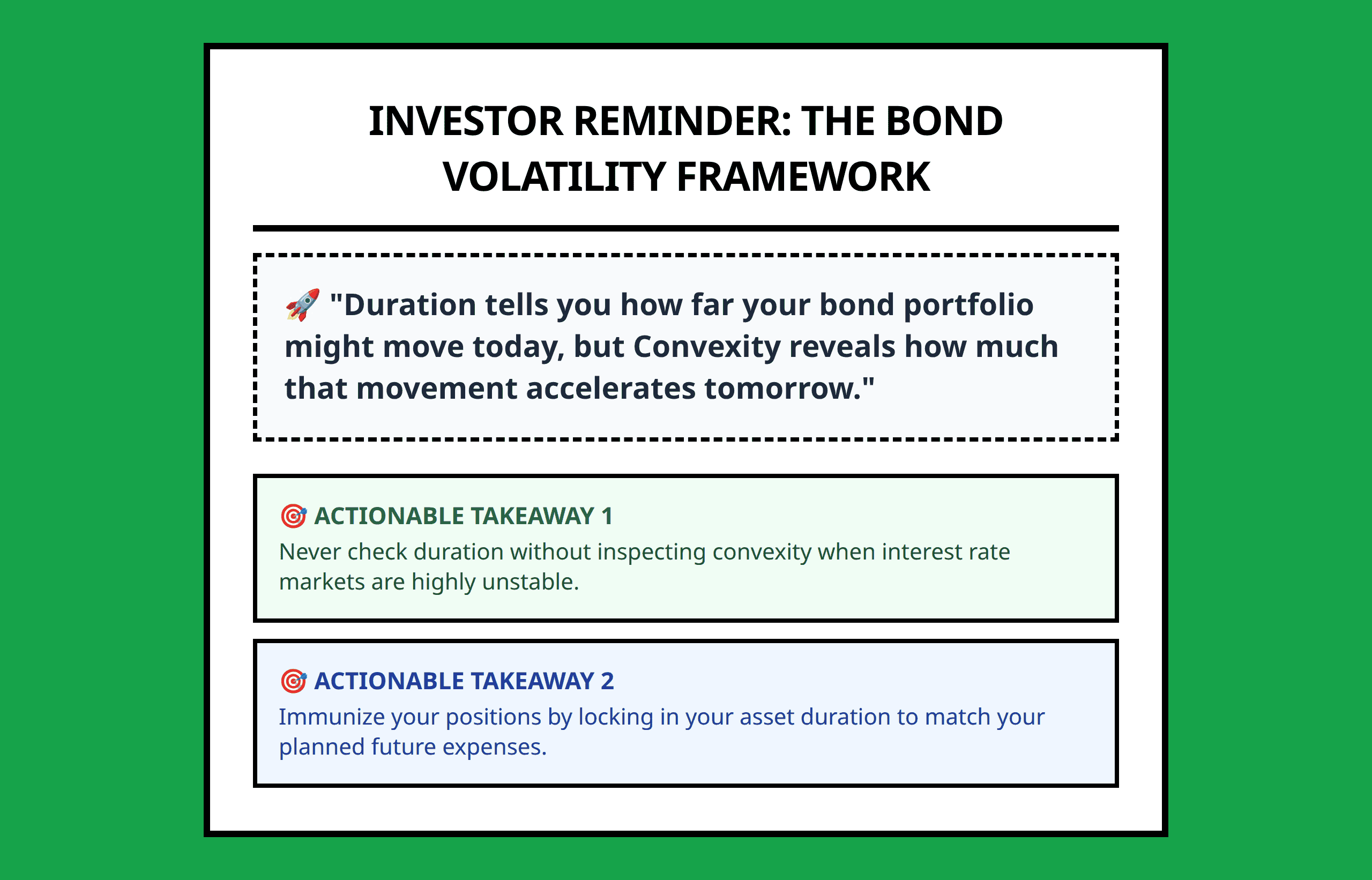 INVESTOR REMINDER: THE BOND VOLATILITY FRAMEWORK

🚀 "Duration tells you how far your bond portfolio might move today, but Convexity reveals how much that movement accelerates tomorrow."

🎯 ACTIONABLE TAKEAWAY 1
Never check duration without inspecting convexity when interest rate markets are highly unstable.

🎯 ACTIONABLE TAKEAWAY 2
Immunize your positions by locking in your asset duration to match your planned future expenses.